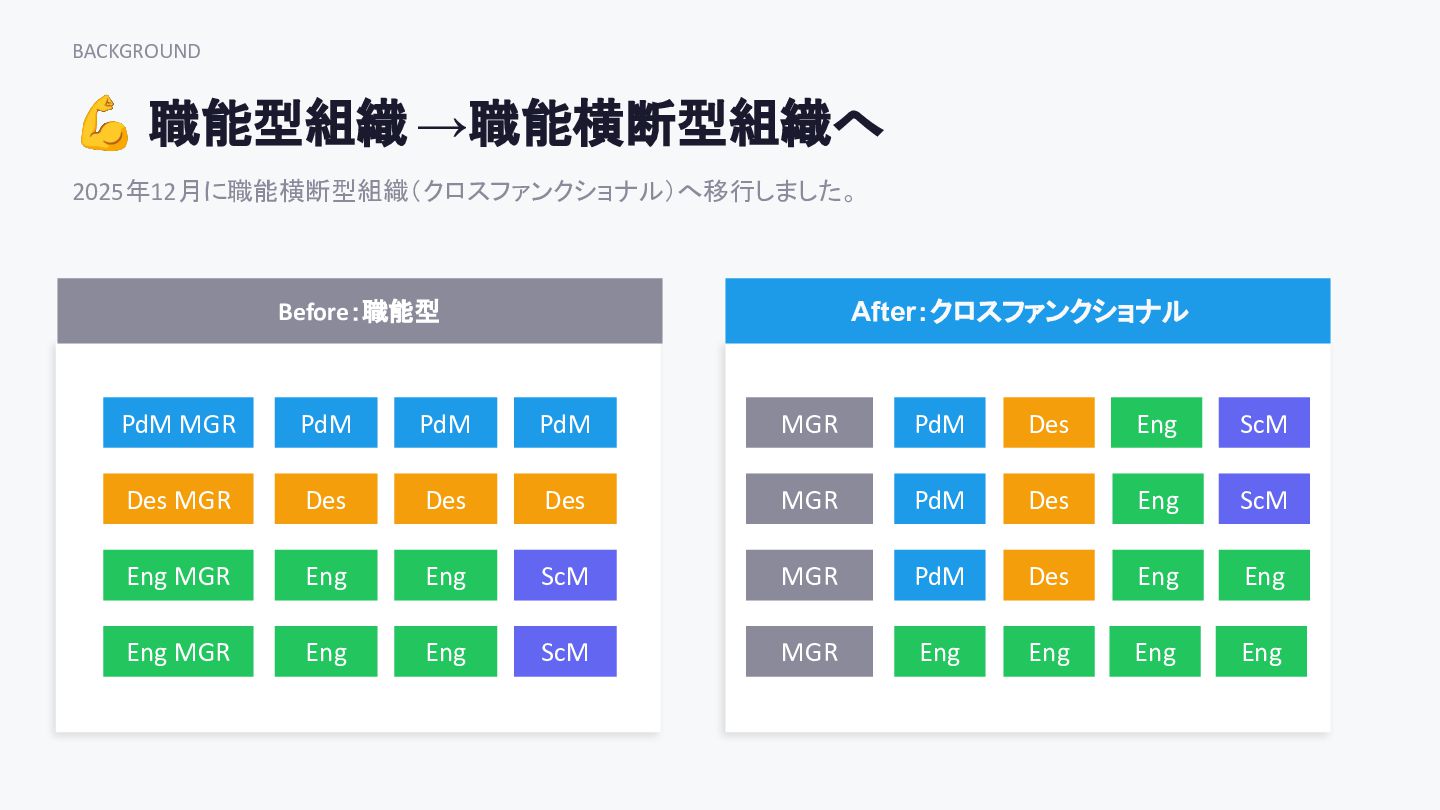 BACKGROUND

💪 職能型組織 →職能横断型組織へ

2025年12月に職能横断型組織（クロスファンクショナル）へ移行しました。

Before：職能型

PdM MGR PdM PdM PdM
Des MGR Des Des Des
Eng MGR Eng Eng ScM
Eng MGR Eng Eng ScM

After：クロスファンクショナル

MGR PdM Des Eng ScM
MGR PdM Des Eng ScM
MGR PdM Des Eng Eng
MGR Eng Eng Eng Eng